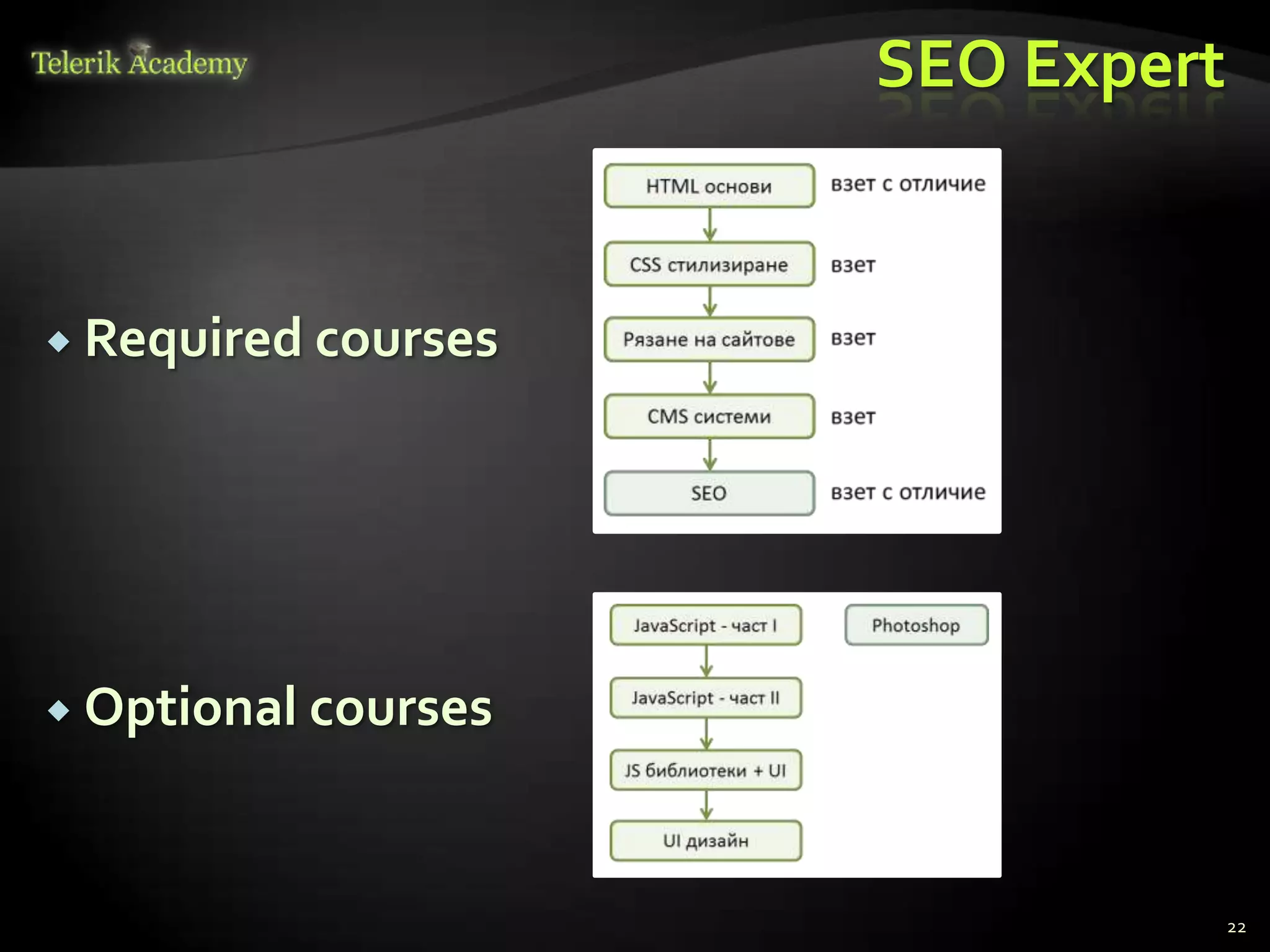 Telerik Academy

SEO Expert

Required courses

HTML основи взет с отличие

CSS стилизиране взет

Рязане на сайтове взет

CMS системи взет

SEO взет с отличие

Optional courses

JavaScript - част I

Photoshop

JavaScript - част II

JS библиотеки + UI

UI дизайн

22